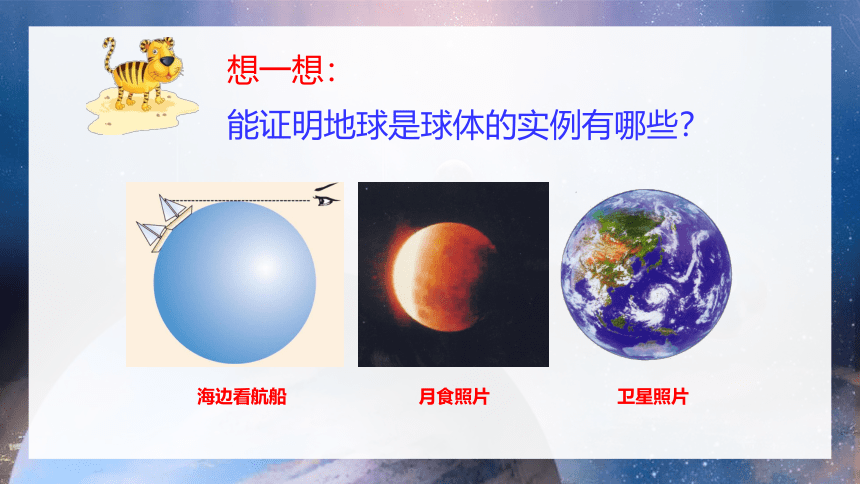 想一想：

能证明地球是球体的实例有哪些？

海边看航船

月食照片

卫星照片